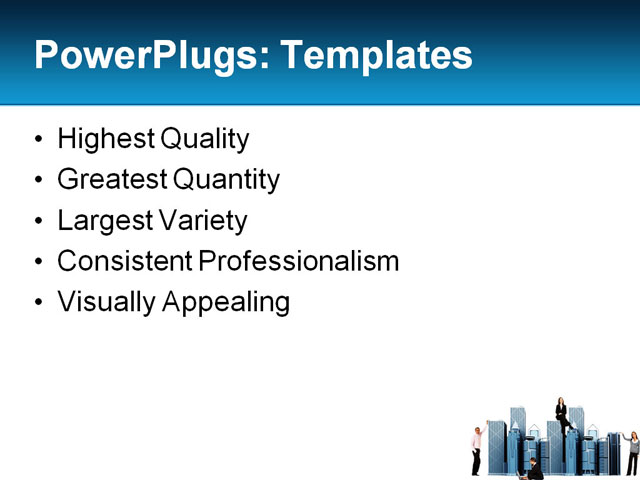 PowerPlugs: Templates

• Highest Quality
• Greatest Quantity
• Largest Variety
• Consistent Professionalism
• Visually Appealing